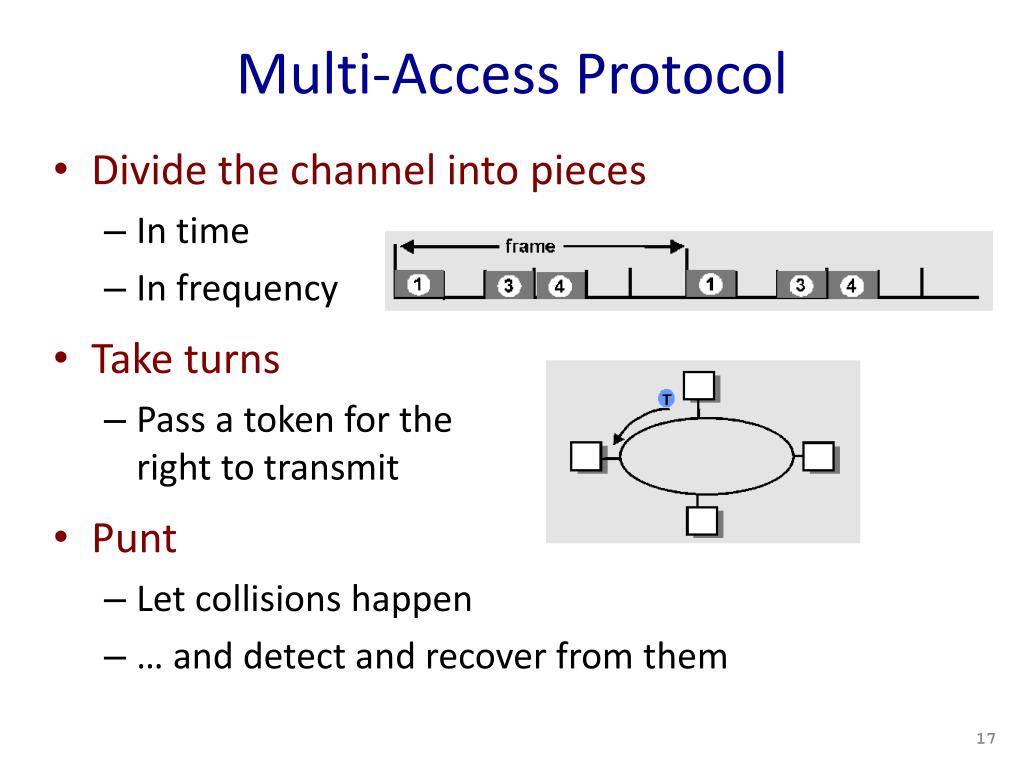 Multi-Access Protocol

• Divide the channel into pieces
– In time
– In frequency

frame
1 3 4 1 3 4

• Take turns
– Pass a token for the right to transmit

T

• Punt
– Let collisions happen
– … and detect and recover from them

17